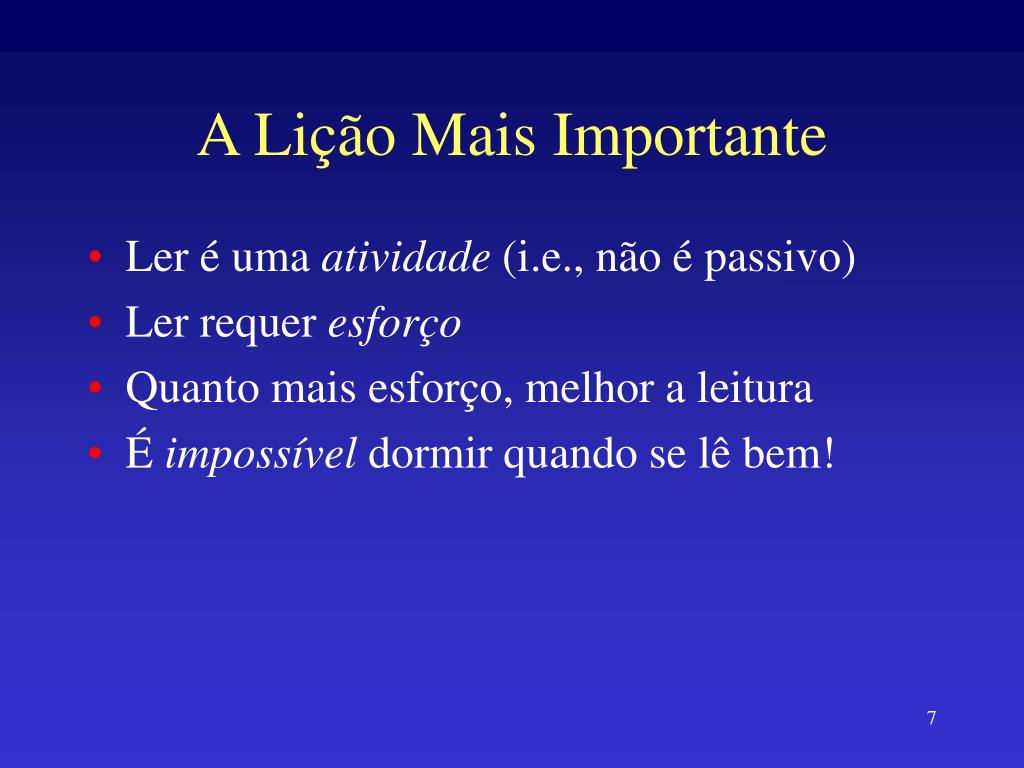 A Lição Mais Importante

• Ler é uma atividade (i.e., não é passivo)
• Ler requer esforço
• Quanto mais esforço, melhor a leitura
• É impossível dormir quando se lê bem!

7